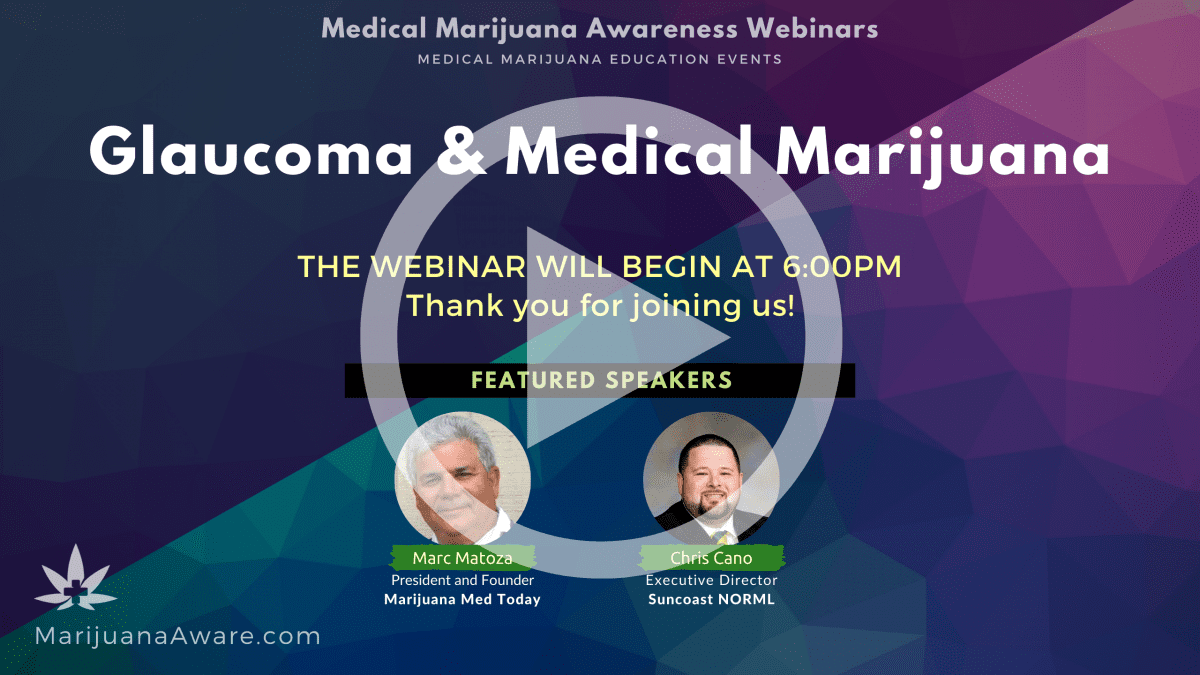 Medical Marijuana Awareness Webinars
MEDICAL MARIJUANA EDUCATION EVENTS

Glaucoma & Medical Marijuana

THE WEBINAR WILL BEGIN AT 6:00PM
Thank you for joining us!

FEATURED SPEAKERS

Marc Matoza
President and Founder
Marijuana Med Today

Chris Cano
Executive Director
Suncoast NORML

MarijuanaAware.com